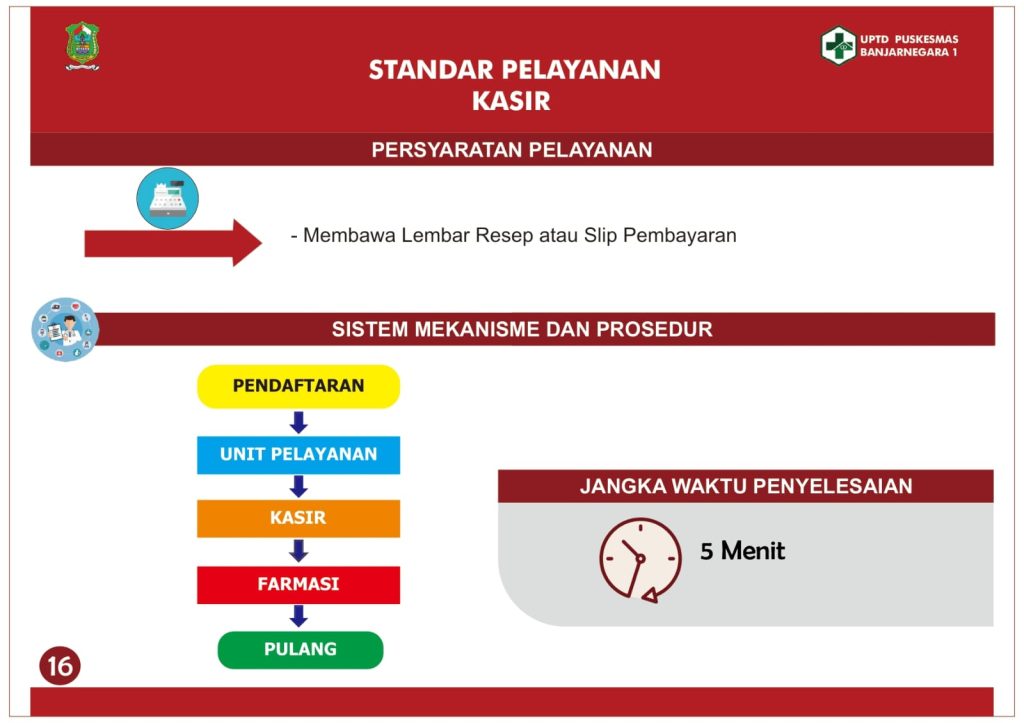 UPTD PUSKESMAS BANJARNEGARA 1

STANDAR PELAYANAN
KASIR

PERSYARATAN PELAYANAN

- Membawa Lembar Resep atau Slip Pembayaran

SISTEM MEKANISME DAN PROSEDUR

PENDAFTARAN

UNIT PELAYANAN

KASIR

FARMASI

PULANG

JANGKA WAKTU PENYELESAIAN

5 Menit

16